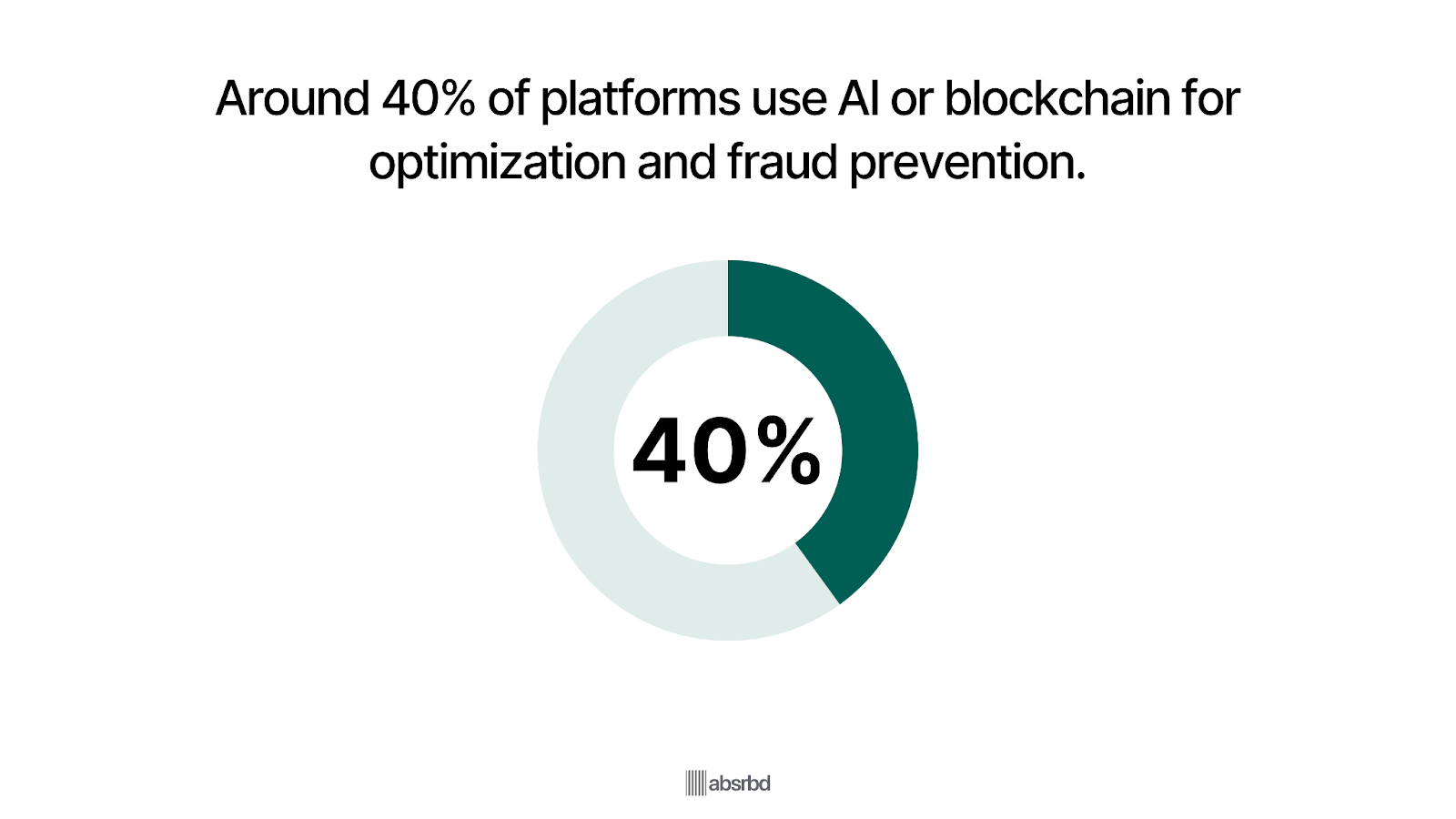 Around 40% of platforms use AI or blockchain for optimization and fraud prevention.

40%

absrbd